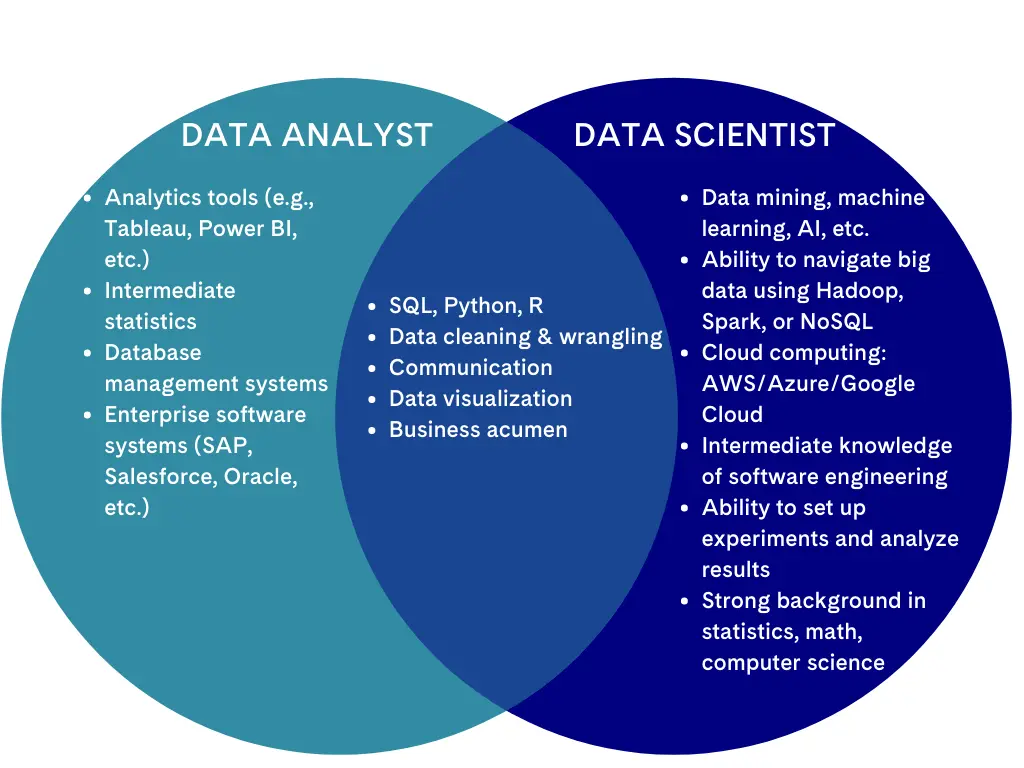 DATA ANALYST

- Analytics tools (e.g., Tableau, Power BI, etc.)
- Intermediate statistics
- Database management systems
- Enterprise software systems (SAP, Salesforce, Oracle, etc.)

- SQL, Python, R
- Data cleaning & wrangling
- Communication
- Data visualization
- Business acumen

DATA SCIENTIST

- Data mining, machine learning, AI, etc.
- Ability to navigate big data using Hadoop, Spark, or NoSQL
- Cloud computing: AWS/Azure/Google Cloud
- Intermediate knowledge of software engineering
- Ability to set up experiments and analyze results
- Strong background in statistics, math, computer science